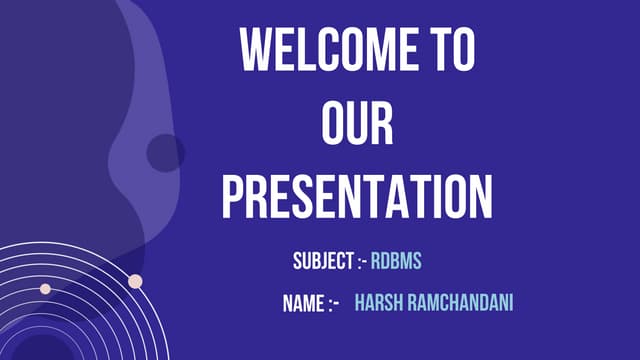 WELCOME TO
OUR
PRESENTATION

SUBJECT :- RDBMS

NAME :- HARSH RAMCHANDANI